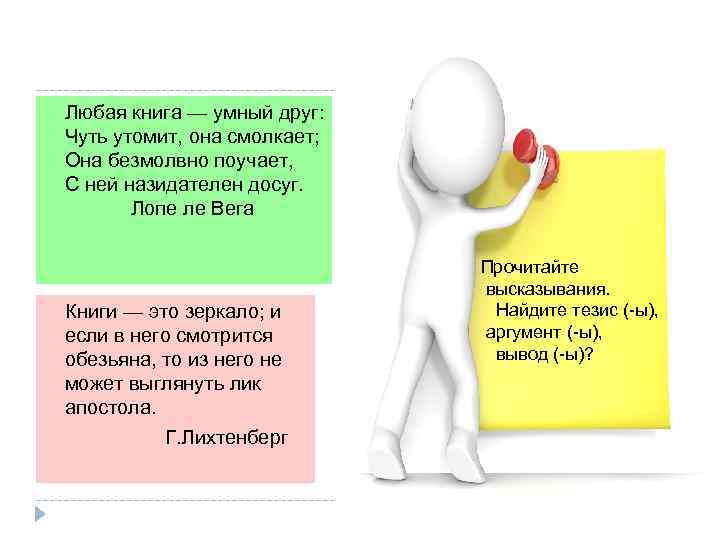 Любая книга — умный друг:
Чуть утомит, она смолкает;
Она безмолвно поучает,
С ней назидателен досуг.
Лопе ле Вега

Книги — это зеркало; и если в него смотрится обезьяна, то из него не может выглянуть лик апостола.
Г.Лихтенберг

Прочитайте высказывания.
Найдите тезис (-ы), аргумент (-ы), вывод (-ы)?